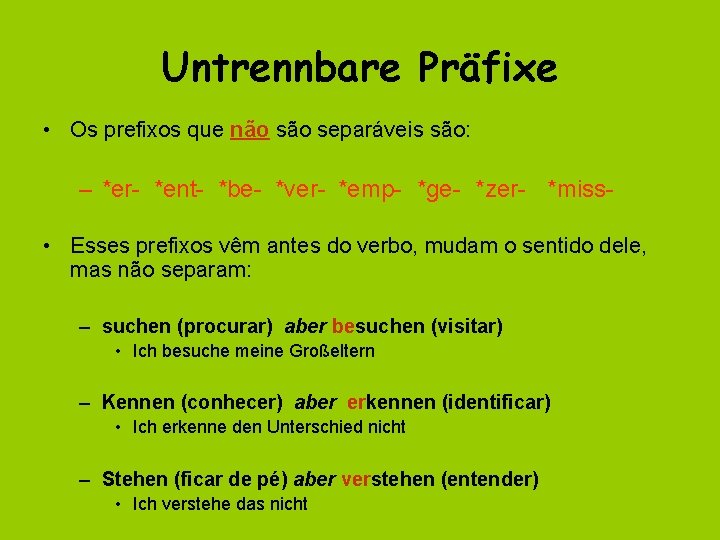 Untrennbare Präfixe

• Os prefixos que não são separáveis são:

– *er- *ent- *be- *ver- *emp- *ge- *zer- *miss-

• Esses prefixos vêm antes do verbo, mudam o sentido dele, mas não separam:

– suchen (procurar) aber besuchen (visitar)
• Ich besuche meine Großeltern

– Kennen (conhecer) aber erkennen (identificar)
• Ich erkenne den Unterschied nicht

– Stehen (ficar de pé) aber verstehen (entender)
• Ich verstehe das nicht